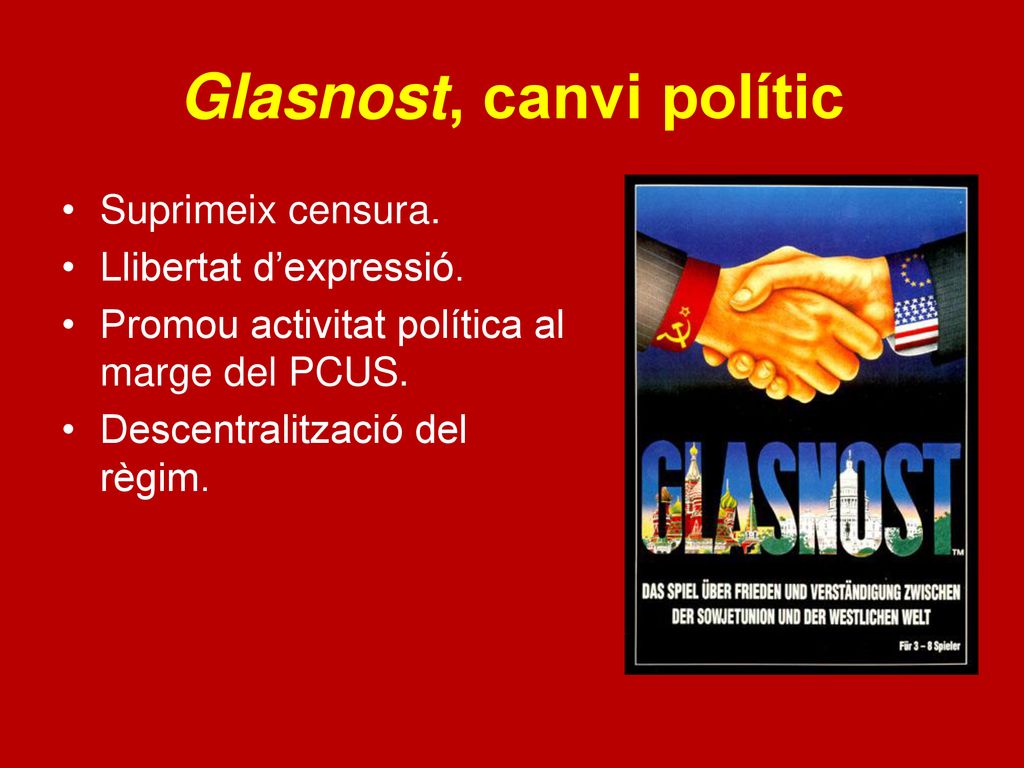 Glasnost, canvi polític

• Suprimeix censura.
• Llibertat d’expressió.
• Promou activitat política al marge del PCUS.
• Descentralització del règim.

GLASNOST™

DAS SPIEL ÜBER FRIEDEN UND VERSTÄNDIGUNG ZWISCHEN DER SOWJETUNION UND DER WESTLICHEN WELT

Für 3 – 8 Spieler